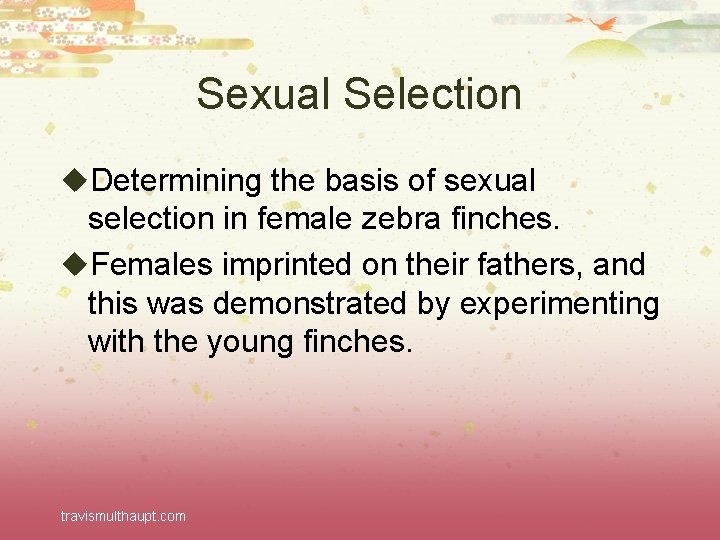 Sexual Selection

◆Determining the basis of sexual selection in female zebra finches.

◆Females imprinted on their fathers, and this was demonstrated by experimenting with the young finches.

travismulthaupt.com